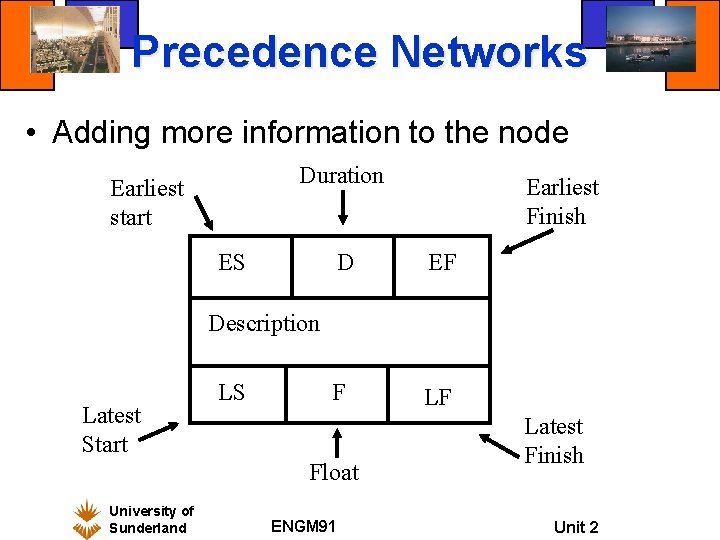 Precedence Networks

• Adding more information to the node

Earliest start

Duration

Earliest Finish

ES

D

EF

Description

LS

F

LF

Latest Start

Float

Latest Finish

University of Sunderland

ENGM91

Unit 2